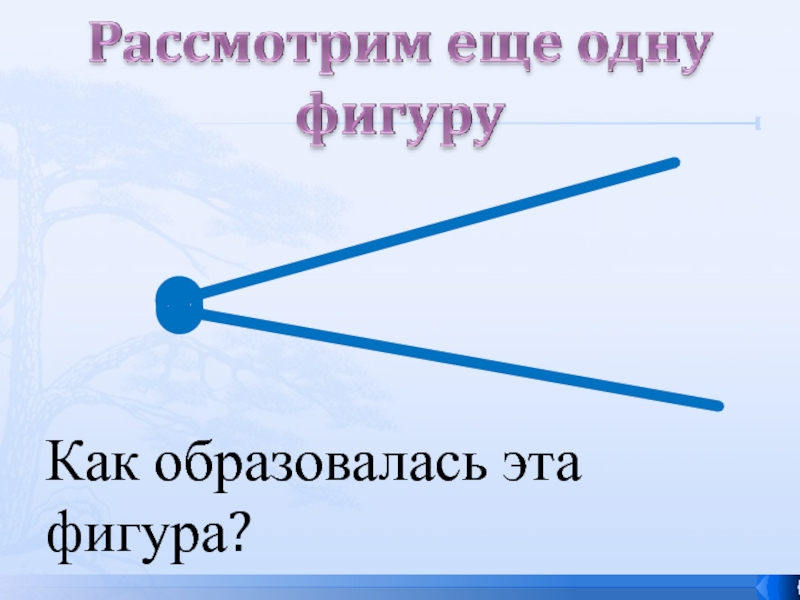 Рассмотрим еще одну фигуру

Как образовалась эта фигура?